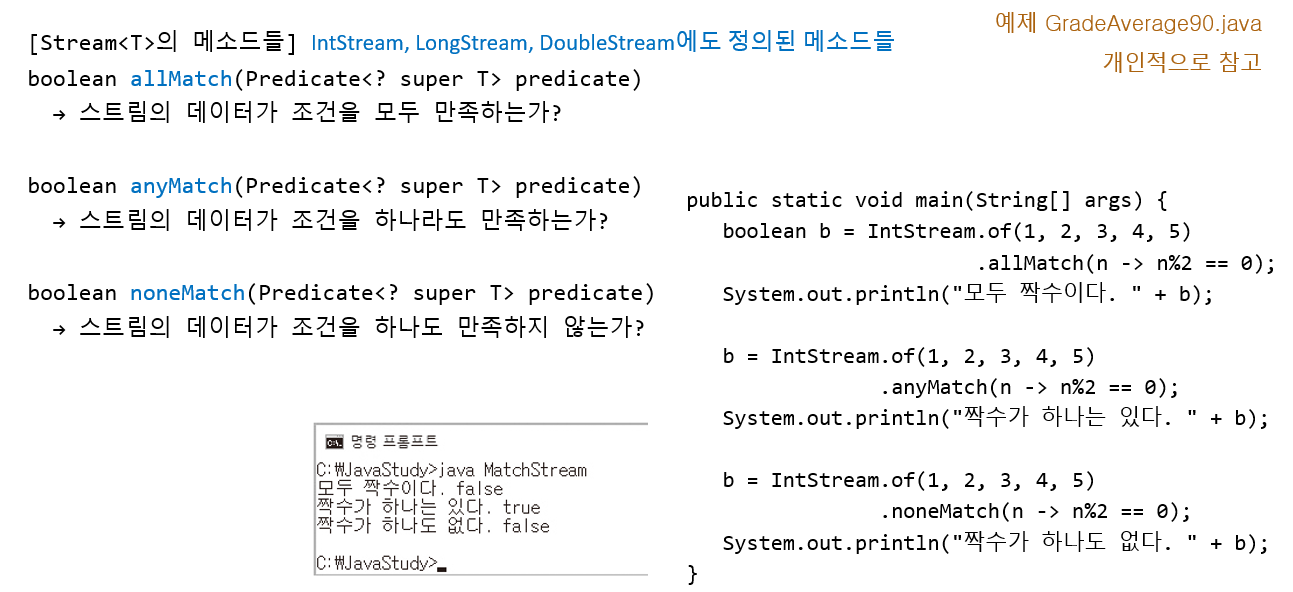 [Stream<T>의 메소드들] IntStream, LongStream, DoubleStream에도 정의된 메소드들

예제 GradeAverage90.java
개인적으로 참고

boolean allMatch(Predicate<? super T> predicate)
→ 스트림의 데이터가 조건을 모두 만족하는가?

boolean anyMatch(Predicate<? super T> predicate)
→ 스트림의 데이터가 조건을 하나라도 만족하는가?

boolean noneMatch(Predicate<? super T> predicate)
→ 스트림의 데이터가 조건을 하나도 만족하지 않는가?

명령 프롬프트
C:₩JavaStudy>java MatchStream
모두 짝수이다. false
짝수가 하나는 있다. true
짝수가 하나도 없다. false

C:₩JavaStudy>_

public static void main(String[] args) {
boolean b = IntStream.of(1, 2, 3, 4, 5)
.allMatch(n -> n%2 == 0);
System.out.println("모두 짝수이다. " + b);

b = IntStream.of(1, 2, 3, 4, 5)
.anyMatch(n -> n%2 == 0);
System.out.println("짝수가 하나는 있다. " + b);

b = IntStream.of(1, 2, 3, 4, 5)
.noneMatch(n -> n%2 == 0);
System.out.println("짝수가 하나도 없다. " + b);
}